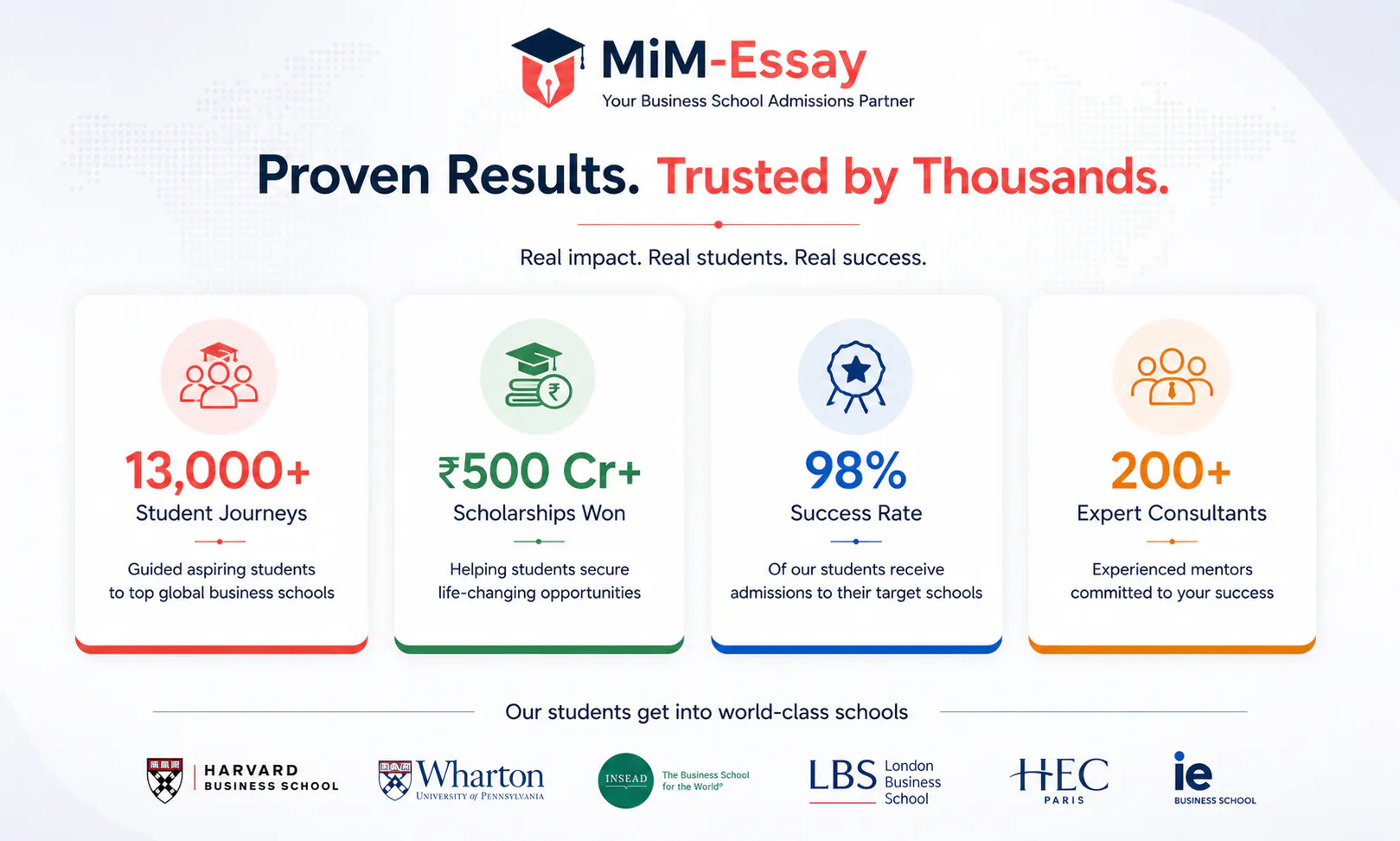 MiM-Essay
Your Business School Admissions Partner

Proven Results. Trusted by Thousands.

Real impact. Real students. Real success.

13,000+
Student Journeys
Guided aspiring students to top global business schools

₹500 Cr+
Scholarships Won
Helping students secure life-changing opportunities

98%
Success Rate
Of our students receive admissions to their target schools

200+
Expert Consultants
Experienced mentors committed to your success

Our students get into world-class schools

HARVARD BUSINESS SCHOOL

Wharton UNIVERSITY of PENNSYLVANIA

INSEAD The Business School for the World®

LBS London Business School

HEC PARIS

ie BUSINESS SCHOOL